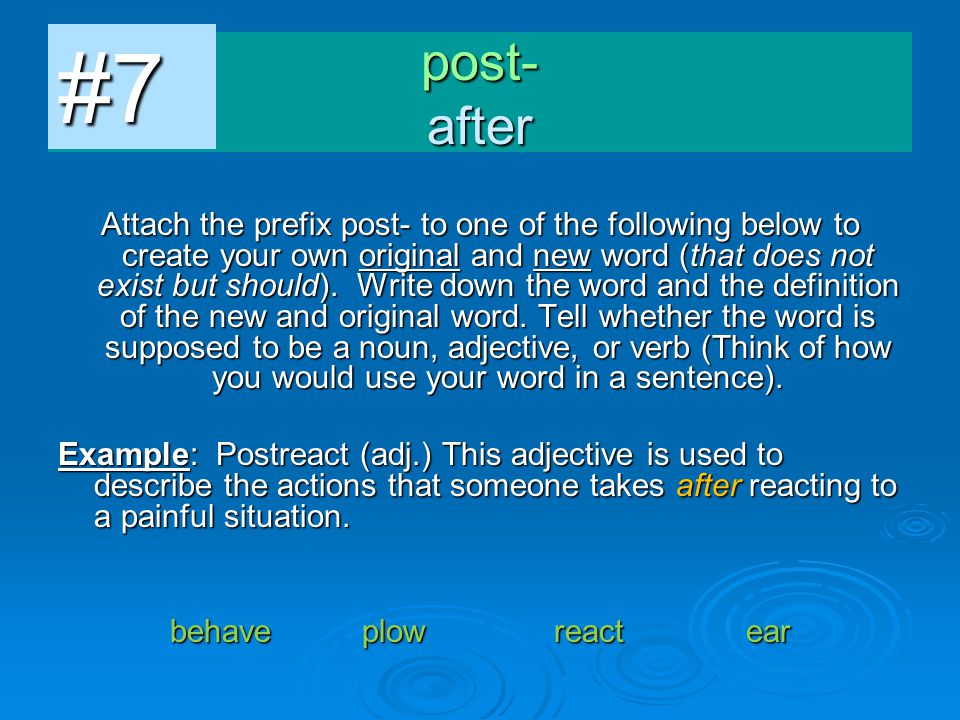 #7

post-
after

Attach the prefix post- to one of the following below to create your own original and new word (that does not exist but should). Write down the word and the definition of the new and original word. Tell whether the word is supposed to be a noun, adjective, or verb (Think of how you would use your word in a sentence).

Example: Postreact (adj.) This adjective is used to describe the actions that someone takes after reacting to a painful situation.

behave plow react ear